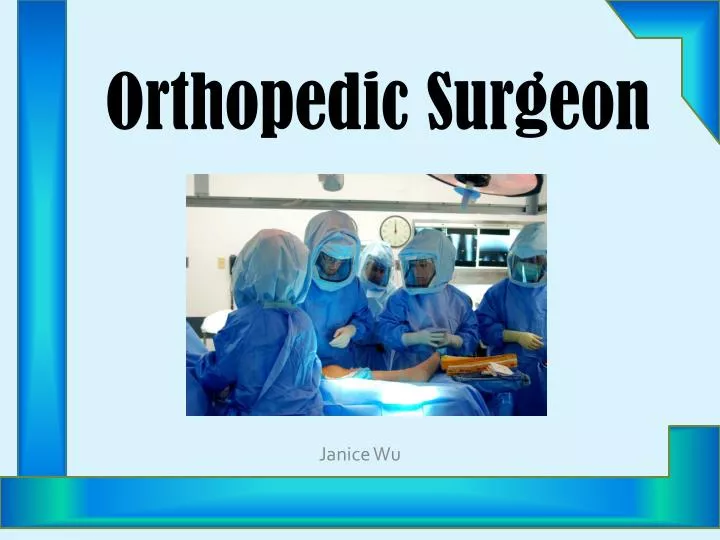 Orthopedic Surgeon

Janice Wu